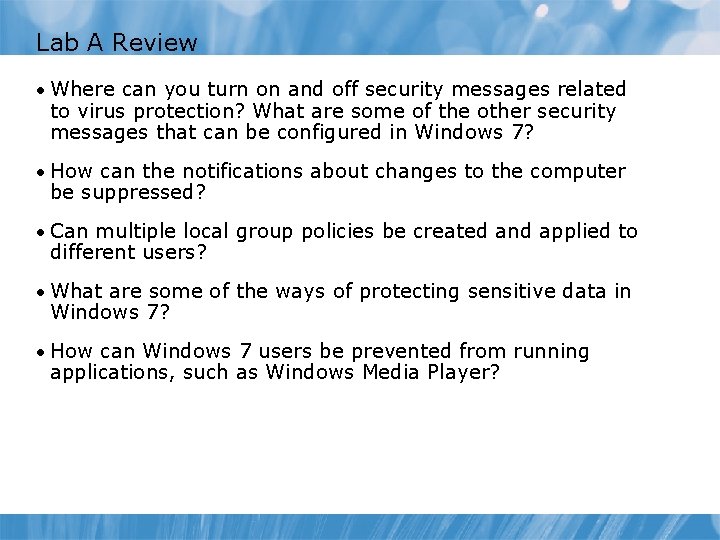 Lab A Review

• Where can you turn on and off security messages related to virus protection? What are some of the other security messages that can be configured in Windows 7?

• How can the notifications about changes to the computer be suppressed?

• Can multiple local group policies be created and applied to different users?

• What are some of the ways of protecting sensitive data in Windows 7?

• How can Windows 7 users be prevented from running applications, such as Windows Media Player?